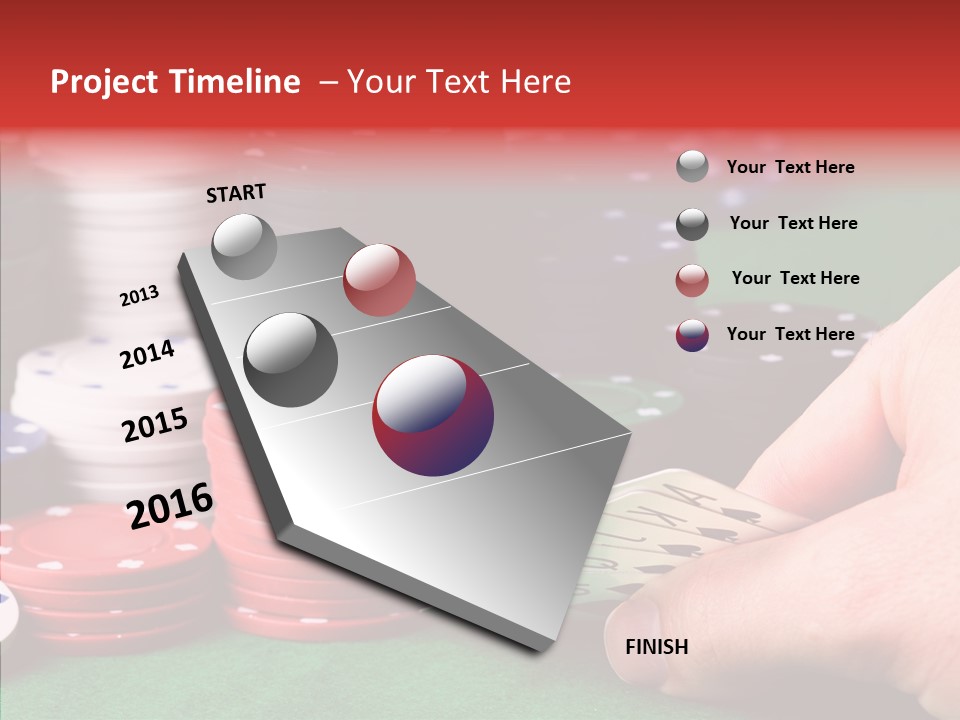 Project Timeline – Your Text Here

START

2013

2014

2015

2016

FINISH

Your Text Here

Your Text Here

Your Text Here

Your Text Here